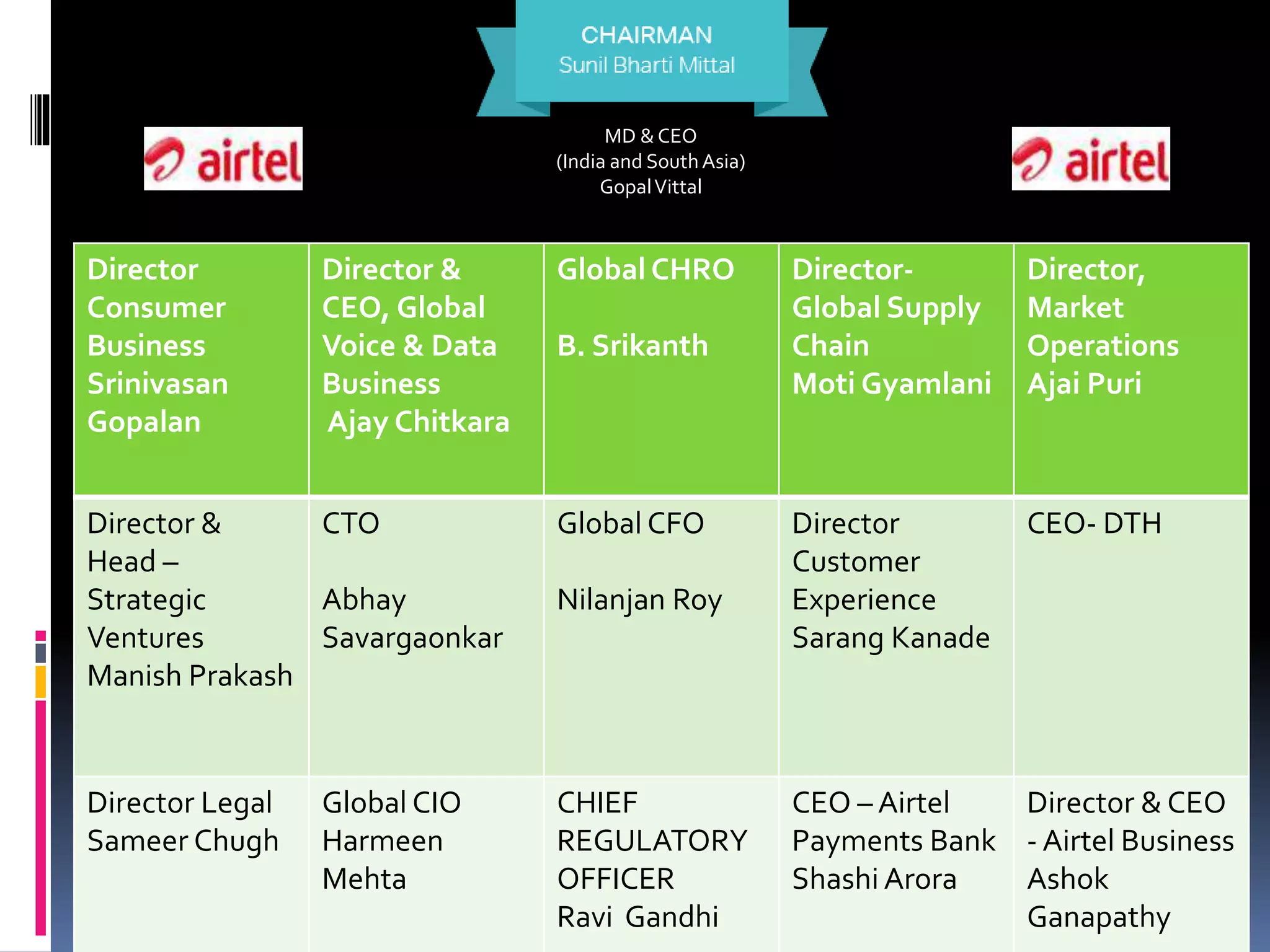 CHAIRMAN
Sunil Bharti Mittal

airtel

MD & CEO
(India and South Asia)
Gopal Vittal

airtel

| Director Consumer Business Srinivasan Gopalan | Director & CEO, Global Voice & Data Business Ajay Chitkara | Global CHRO B. Srikanth | Director- Global Supply Chain Moti Gyamlani | Director, Market Operations Ajai Puri |
|---|---|---|---|---|
| Director & Head – Strategic Ventures Manish Prakash | CTO Abhay Savargaonkar | Global CFO Nilanjan Roy | Director Customer Experience Sarang Kanade | CEO- DTH |
| Director Legal Sameer Chugh | Global CIO Harmeen Mehta | CHIEF REGULATORY OFFICER Ravi Gandhi | CEO – Airtel Payments Bank Shashi Arora | Director & CEO - Airtel Business Ashok Ganapathy |